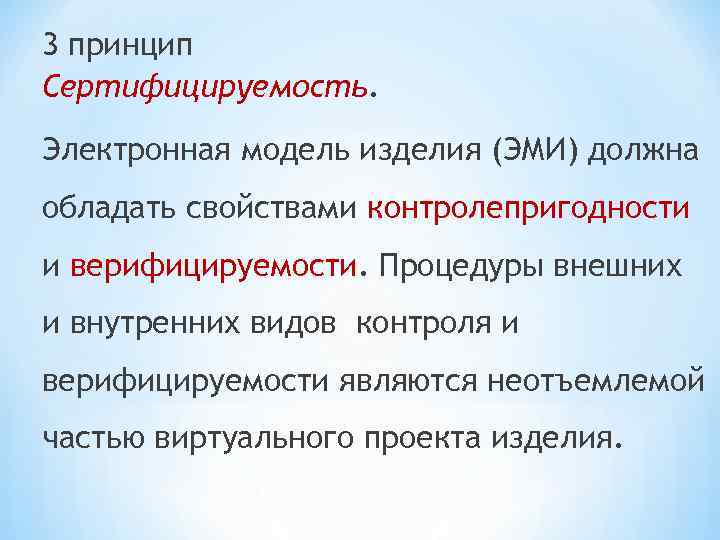 3 принцип
Сертифицируемость.

Электронная модель изделия (ЭМИ) должна обладать свойствами контролепригодности и верифицируемости. Процедуры внешних и внутренних видов контроля и верифицируемости являются неотъемлемой частью виртуального проекта изделия.